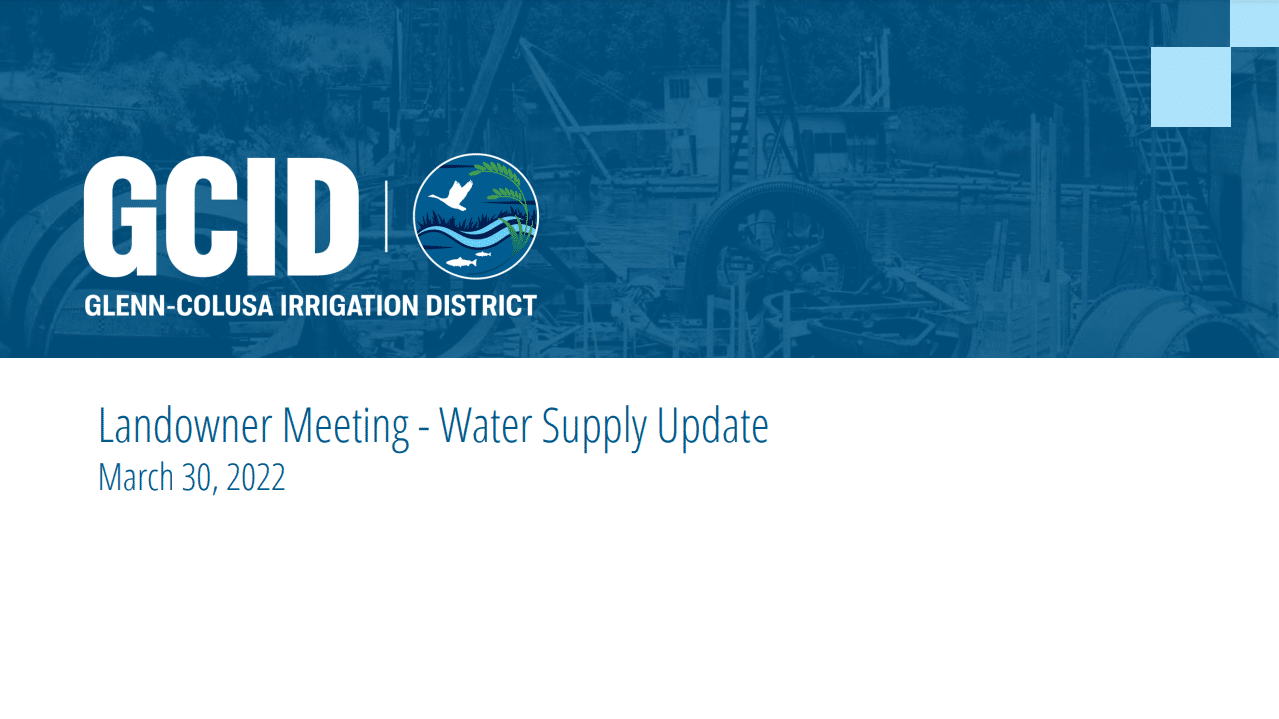 GCID
GLENN-COLUSA IRRIGATION DISTRICT

Landowner Meeting - Water Supply Update
March 30, 2022